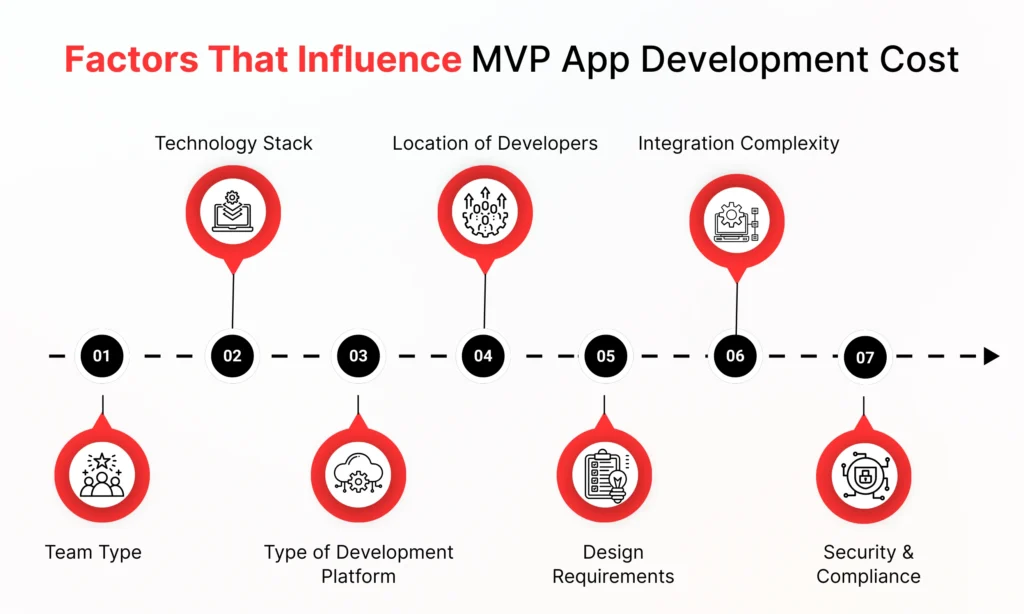 Factors That Influence MVP App Development Cost

Technology Stack

Location of Developers

Integration Complexity

01

02

03

04

05

06

07

Team Type

Type of Development Platform

Design Requirements

Security & Compliance